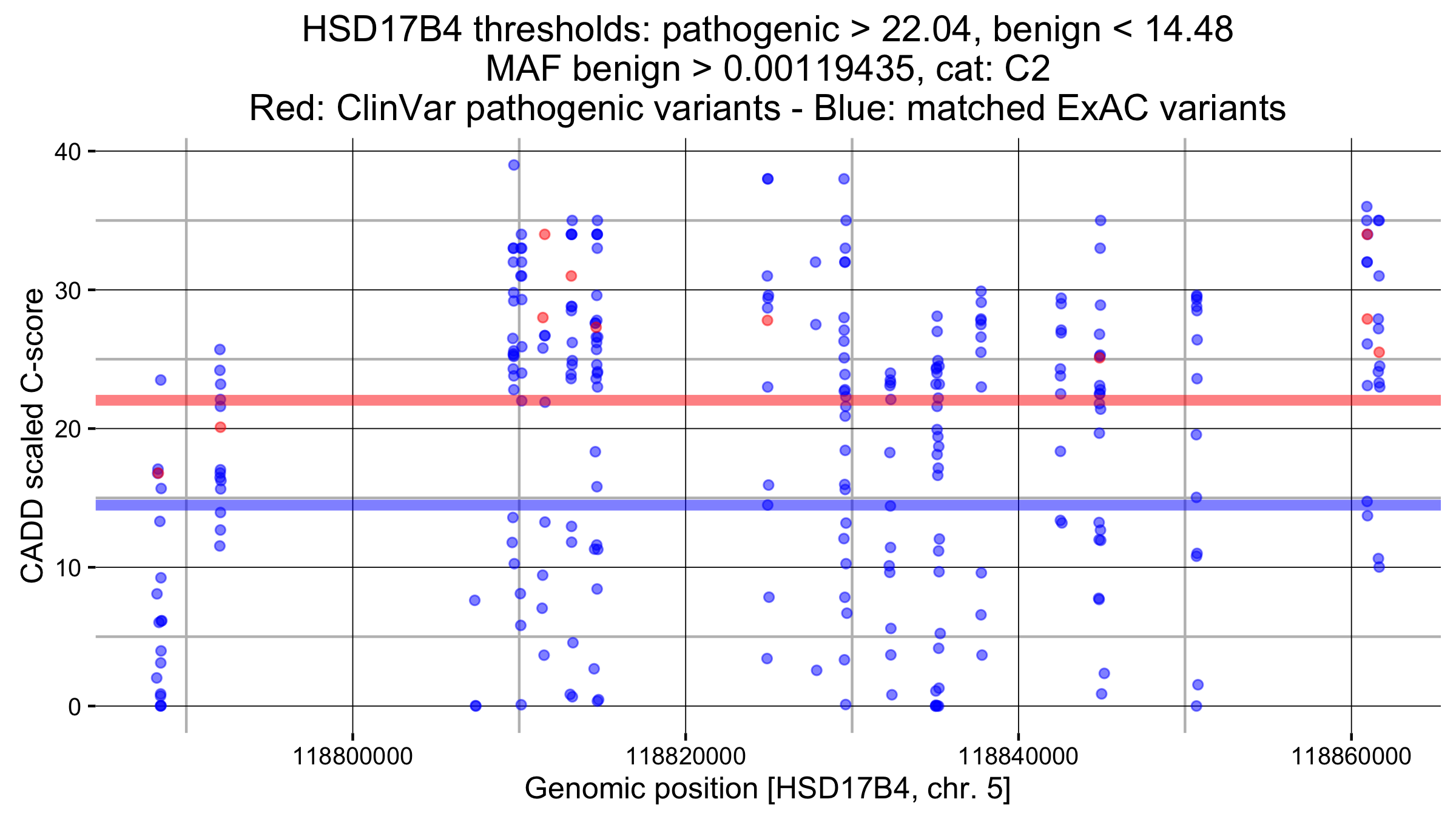 HSD17B4 thresholds: pathogenic > 22.04, benign < 14.48
MAF benign > 0.00119435, cat: C2
Red: ClinVar pathogenic variants - Blue: matched ExAC variants

CADD scaled C-score

40
30
20
10
0

118800000
118820000
118840000
118860000

Genomic position [HSD17B4, chr. 5]